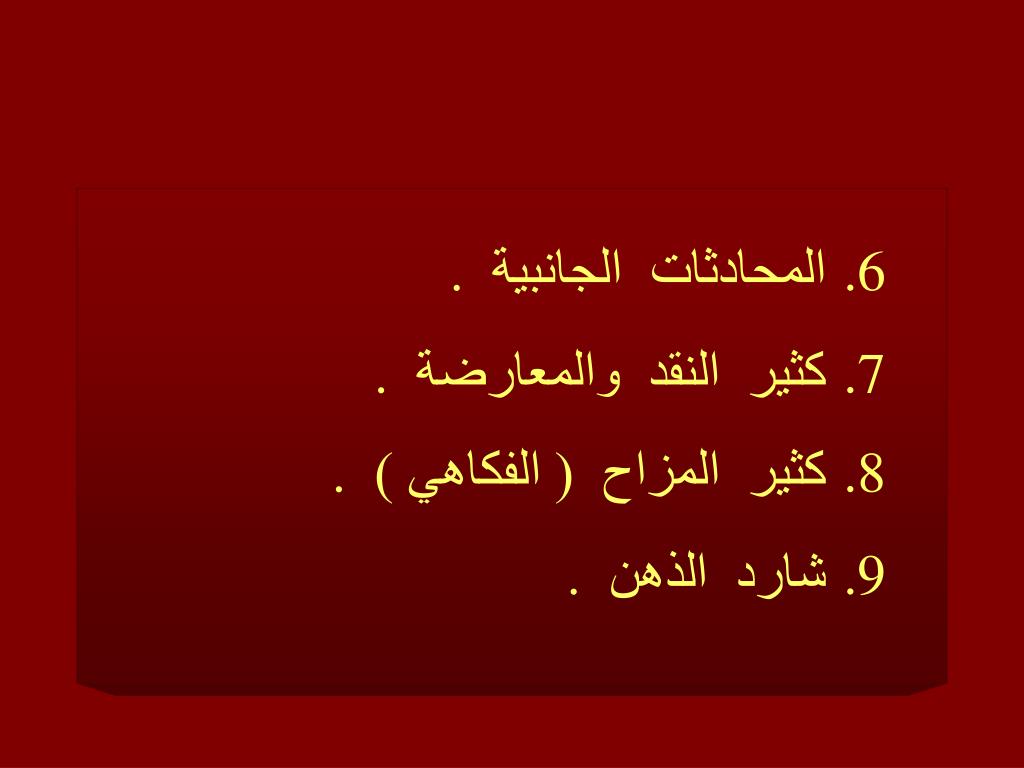 6. المحادثات الجانبية .

7. كثير النقد والمعارضة .

8. كثير المزاح ( الفكاهي ) .

9. شارد الذهن .